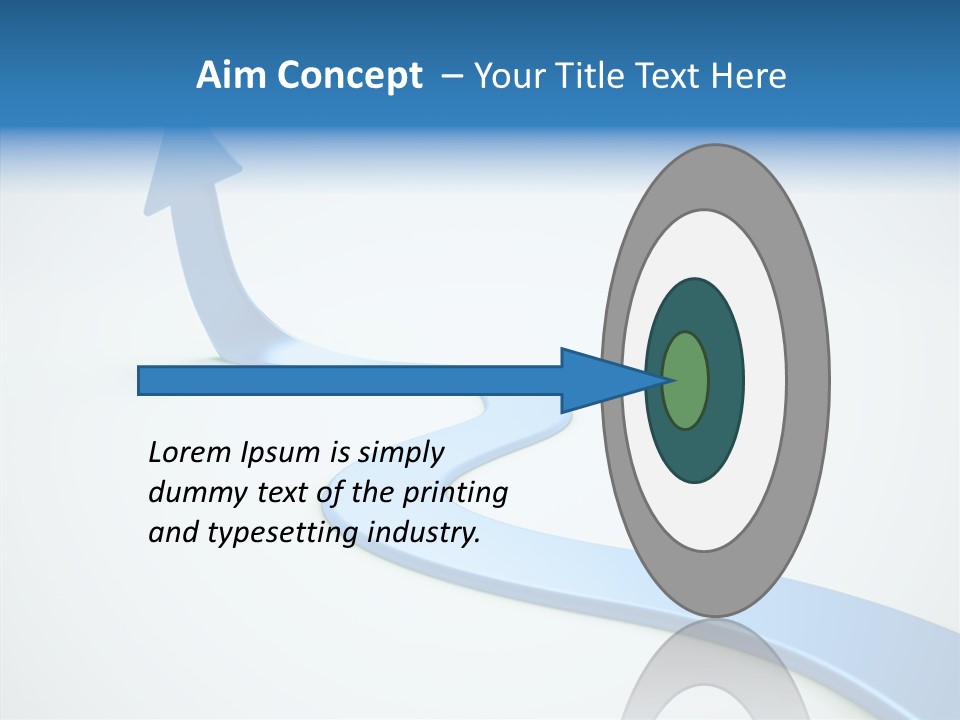 Aim Concept – Your Title Text Here

Lorem Ipsum is simply dummy text of the printing and typesetting industry.